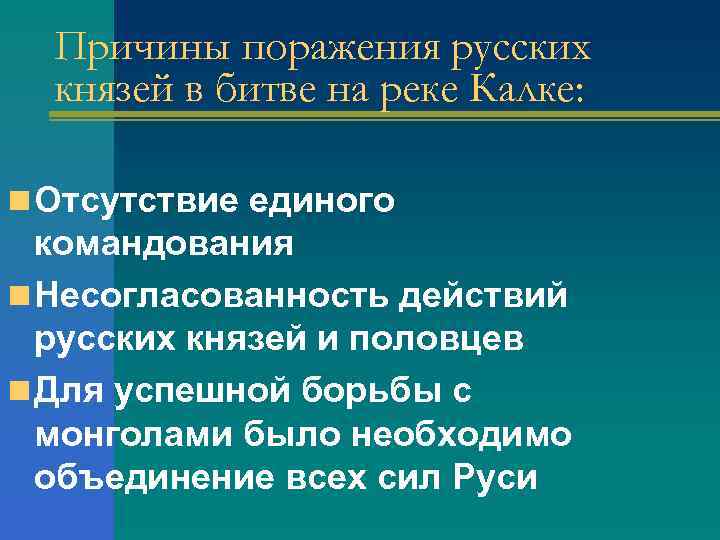 Причины поражения русских князей в битве на реке Калке:

Отсутствие единого командования

Несогласованность действий русских князей и половцев

Для успешной борьбы с монголами было необходимо объединение всех сил Руси